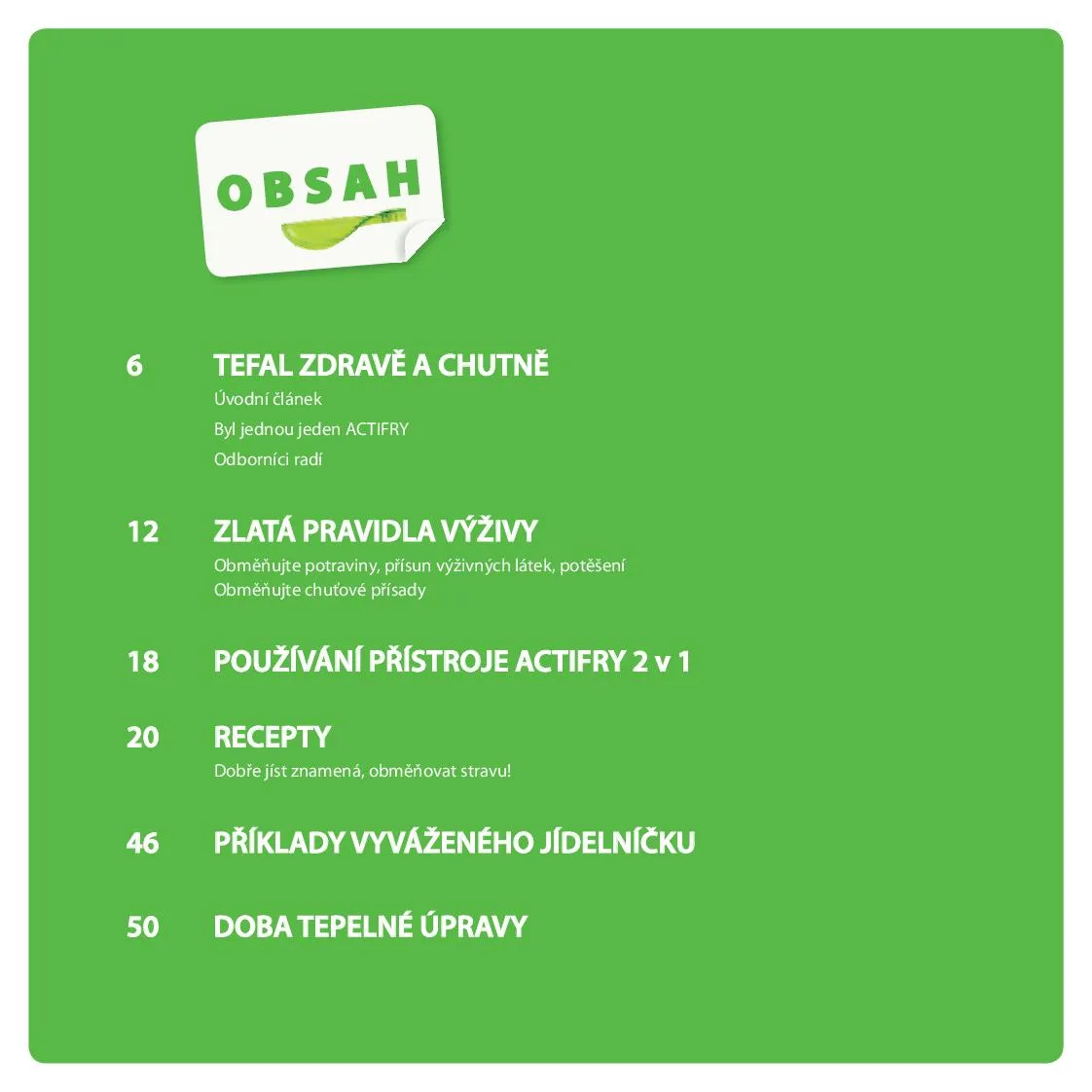 OBSAH

6 TEFAL ZDRAVĚ A CHUTNĚ
Úvodní článek
Byl jednou jeden ACTIFRY
Odborníci radí

12 ZLATÁ PRAVIDLA VÝŽIVY
Obměňujte potraviny, přísun výživných látek, potěšení
Obměňujte chuťové přísady

18 POUŽÍVÁNÍ PŘÍSTROJE ACTIFRY 2 v 1

20 RECEPTY
Dobře jíst znamená, obměňovat stravu!

46 PŘÍKLADY VYVÁŽENÉHO JÍDELNÍČKU

50 DOBA TEPELNÉ ÚPRAVY